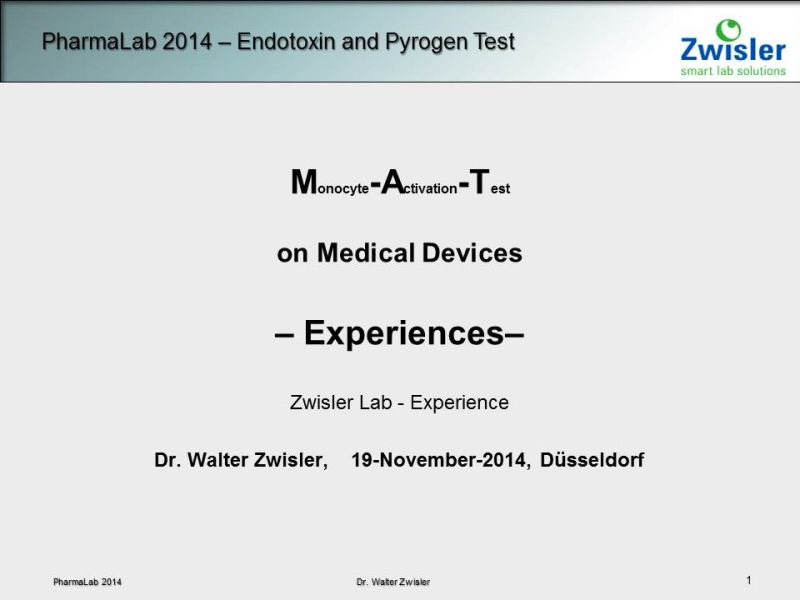 PharmaLab 2014 – Endotoxin and Pyrogen Test

Zwisler
smart lab solutions

Monocyte-Activation-Test

on Medical Devices

– Experiences–

Zwisler Lab - Experience

Dr. Walter Zwisler, 19-November-2014, Düsseldorf

PharmaLab 2014

Dr. Walter Zwisler

1